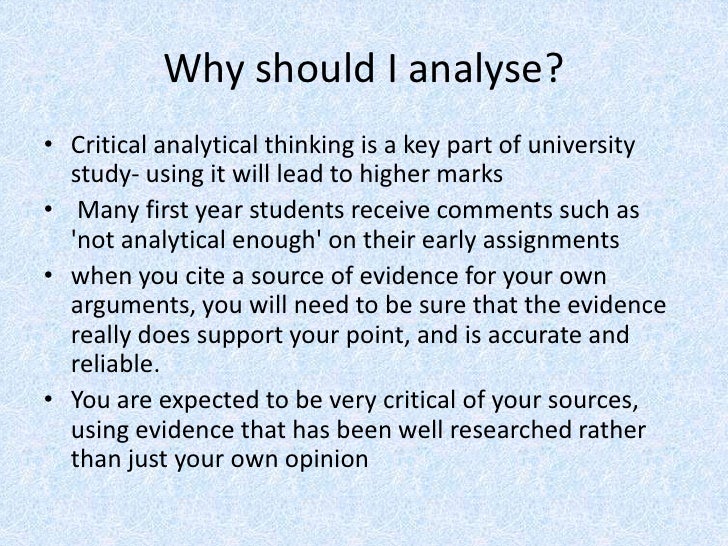 Why should I analyse?

• Critical analytical thinking is a key part of university study- using it will lead to higher marks
• Many first year students receive comments such as 'not analytical enough' on their early assignments
• when you cite a source of evidence for your own arguments, you will need to be sure that the evidence really does support your point, and is accurate and reliable.
• You are expected to be very critical of your sources, using evidence that has been well researched rather than just your own opinion